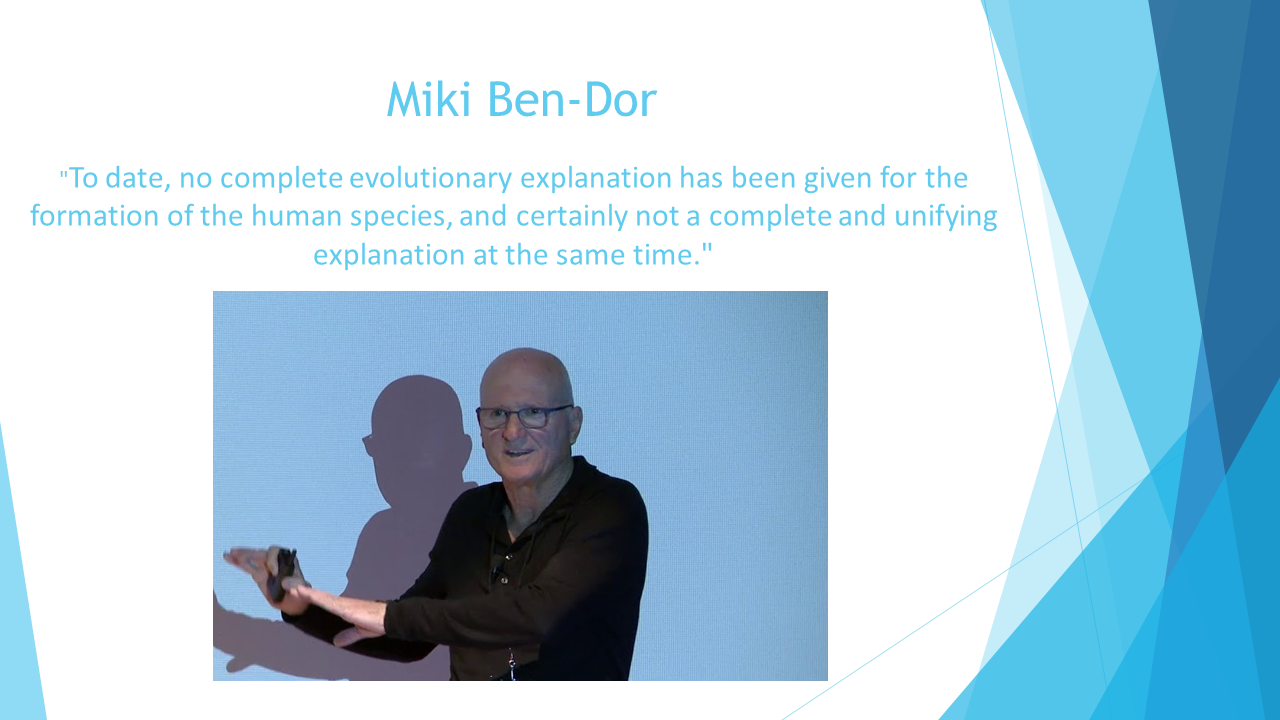 Miki Ben-Dor

"To date, no complete evolutionary explanation has been given for the formation of the human species, and certainly not a complete and unifying explanation at the same time."